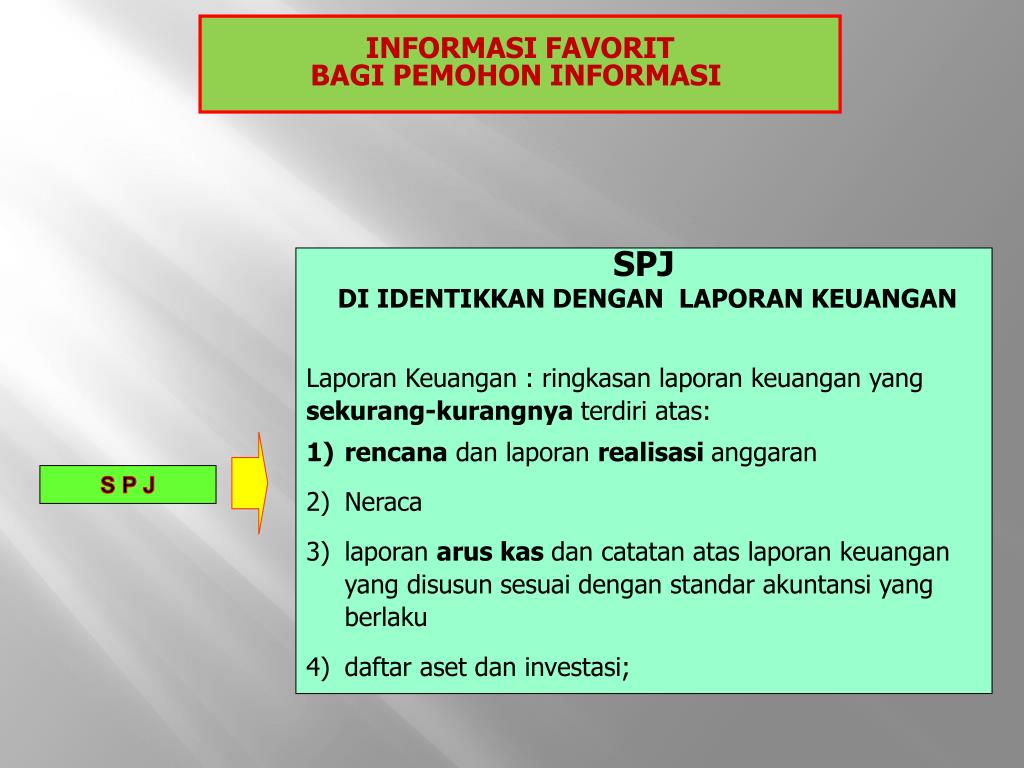 INFORMASI FAVORIT
BAGI PEMOHON INFORMASI

S P J

SPJ
DI IDENTIKKAN DENGAN LAPORAN KEUANGAN

Laporan Keuangan : ringkasan laporan keuangan yang sekurang-kurangnya terdiri atas:

1) rencana dan laporan realisasi anggaran
2) Neraca
3) laporan arus kas dan catatan atas laporan keuangan yang disusun sesuai dengan standar akuntansi yang berlaku
4) daftar aset dan investasi;